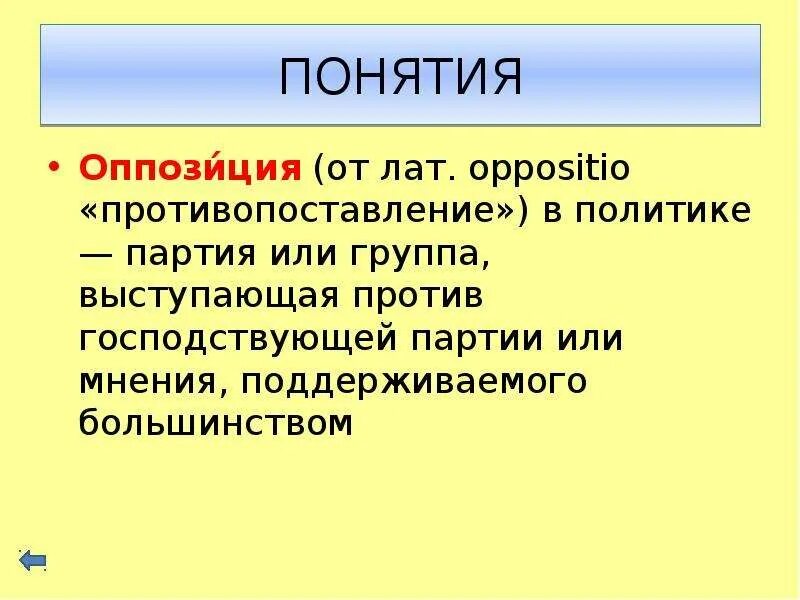 ПОНЯТИЯ

• Оппози́ция (от лат. oppositio «противопоставление») в политике — партия или группа, выступающая против господствующей партии или мнения, поддерживаемого большинством